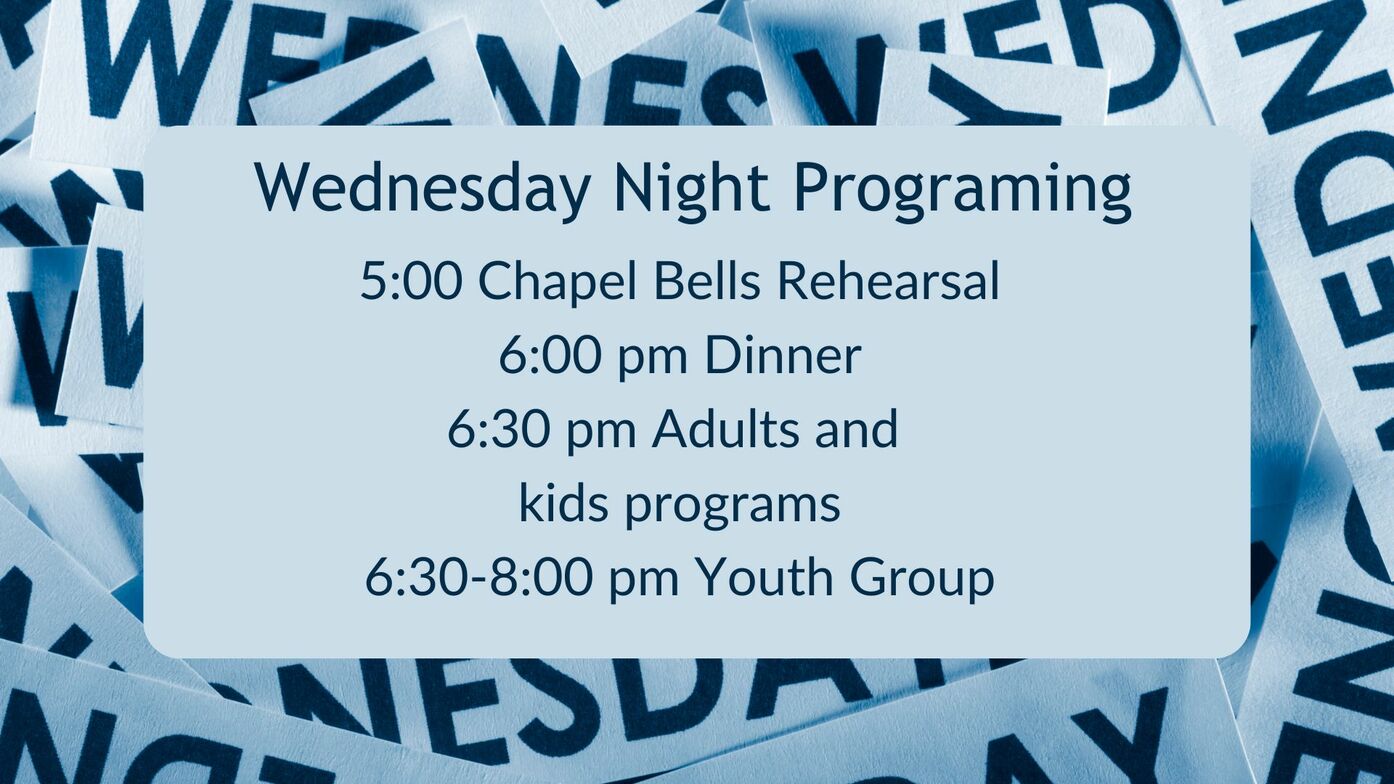 Wednesday Night Programing
5:00 Chapel Bells Rehearsal
6:00 pm Dinner
6:30 pm Adults and
kids programs
6:30-8:00 pm Youth Group